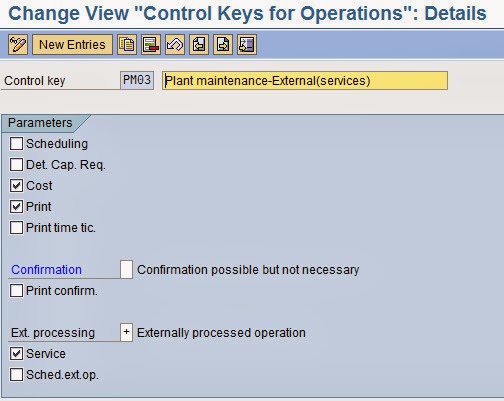 Change View "Control Keys for Operations": Details

New Entries

Control key PM03 Plant maintenance-External(services)

Parameters
Scheduling
Det. Cap. Req.
Cost
Print
Print time tic.

Confirmation Confirmation possible but not necessary
Print confirm.

Ext. processing + Externally processed operation
Service
Sched.ext.op.